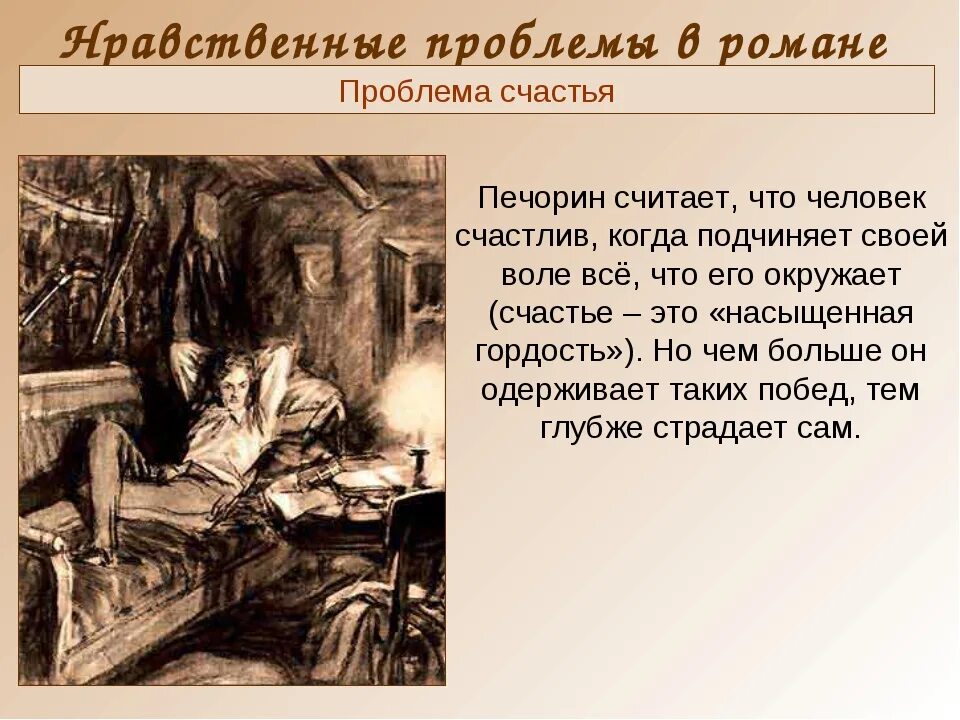 Нравственные проблемы в романе

Проблема счастья

Печорин считает, что человек счастлив, когда подчиняет своей воле всё, что его окружает (счастье – это «насыщенная гордость»). Но чем больше он одерживает таких побед, тем глубже страдает сам.